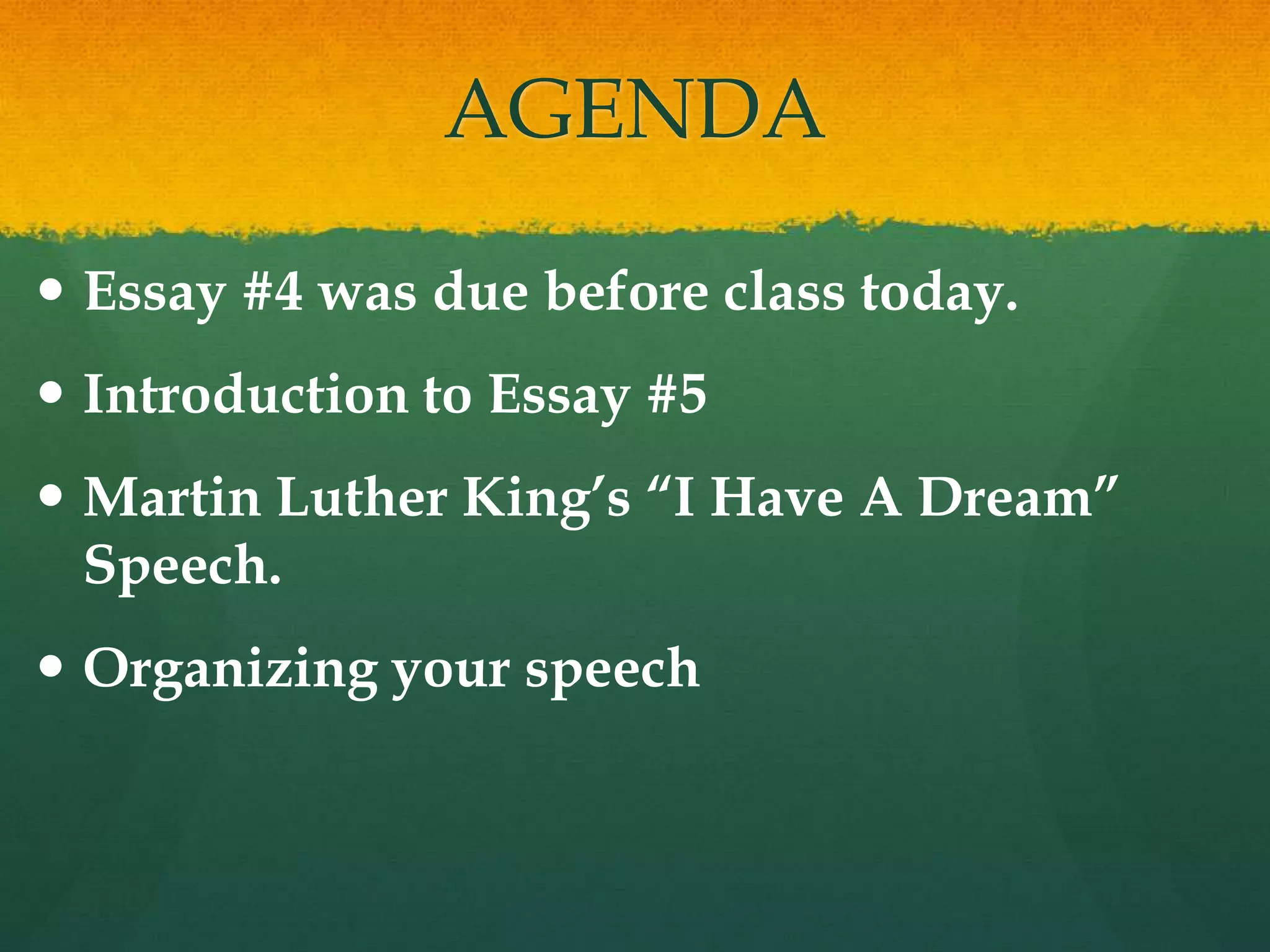 AGENDA

• Essay #4 was due before class today.

• Introduction to Essay #5

• Martin Luther King's "I Have A Dream" Speech.

• Organizing your speech